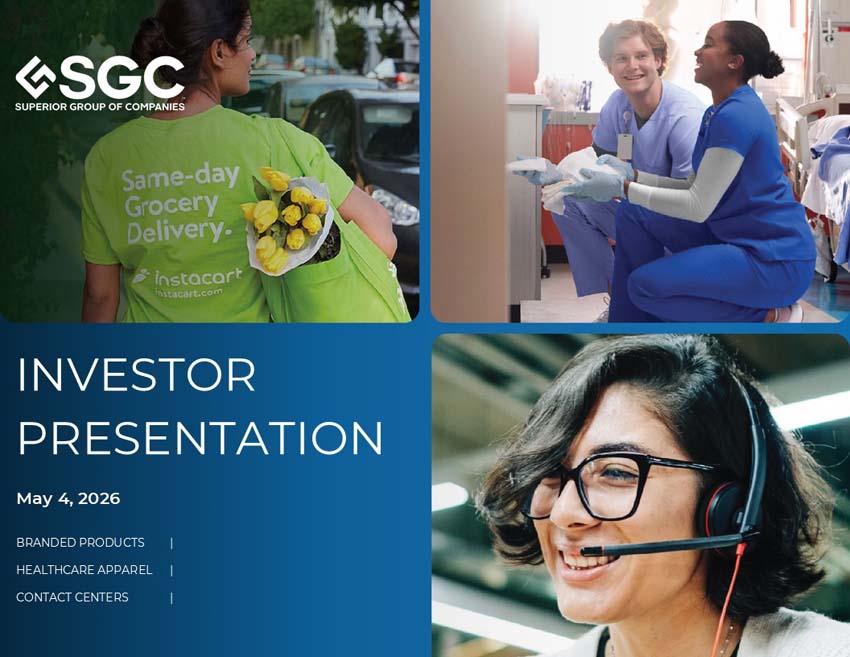 SGC
SUPERIOR GROUP OF COMPANIES

Same-day Grocery Delivery.

instacart
instacart.com

INVESTOR PRESENTATION

May 4, 2026

BRANDED PRODUCTS |
HEALTHCARE APPAREL |
CONTACT CENTERS |